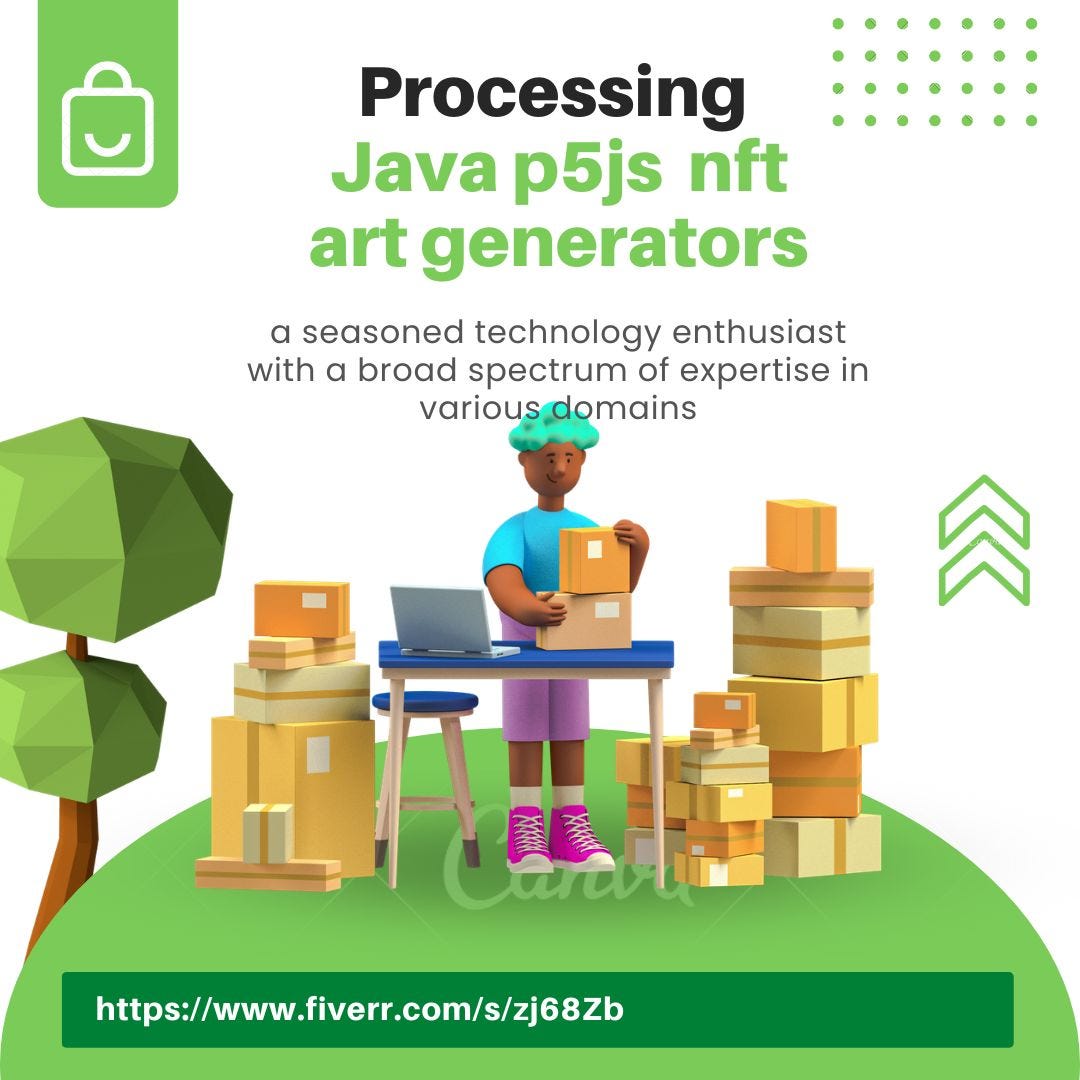 Processing
Java p5js nft art generators

a seasoned technology enthusiast with a broad spectrum of expertise in various domains

Canva

https://www.fiverr.com/s/zj68Zb